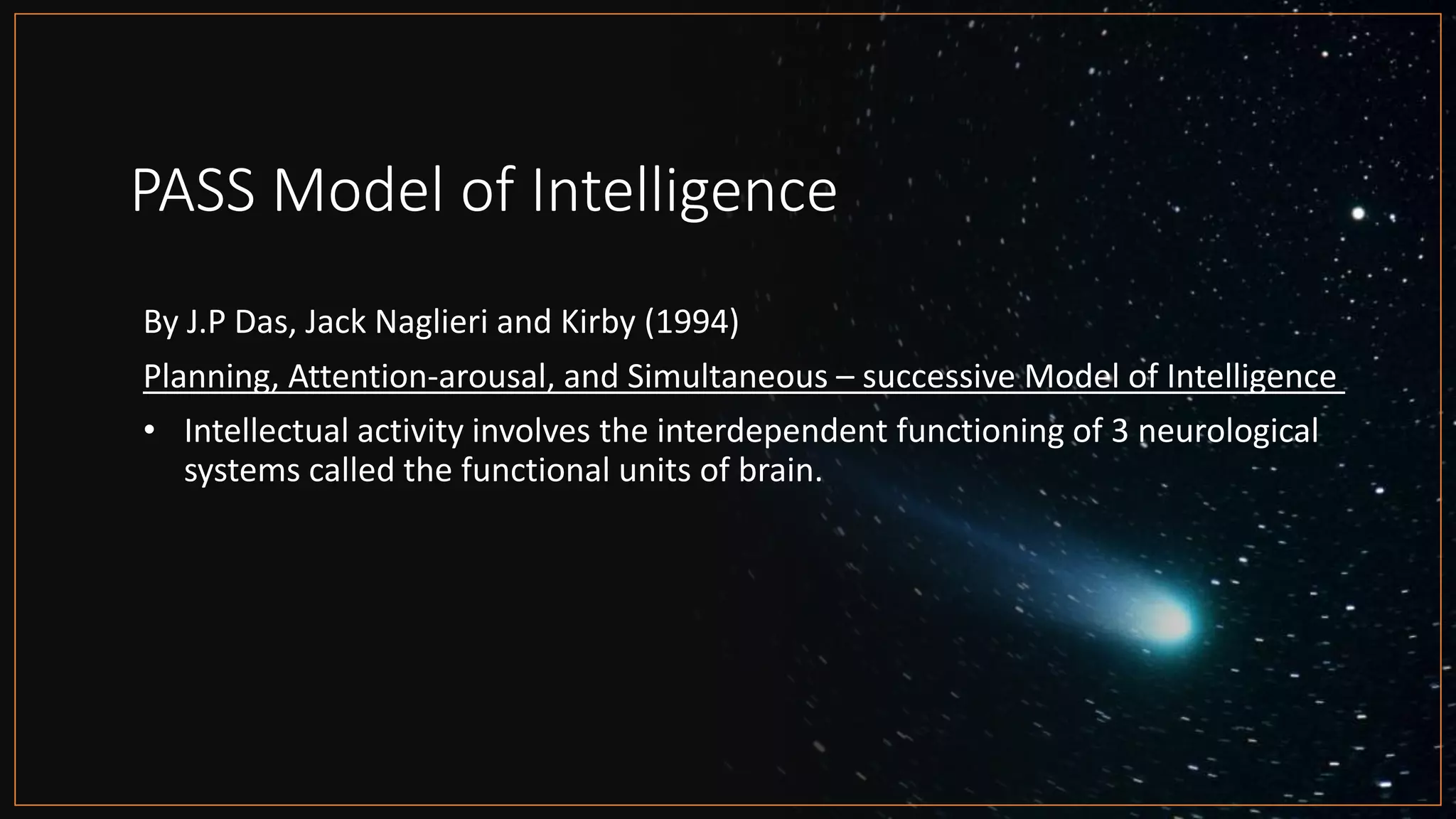 PASS Model of Intelligence

By J.P Das, Jack Naglieri and Kirby (1994)

Planning, Attention-arousal, and Simultaneous – successive Model of Intelligence

• Intellectual activity involves the interdependent functioning of 3 neurological systems called the functional units of brain.